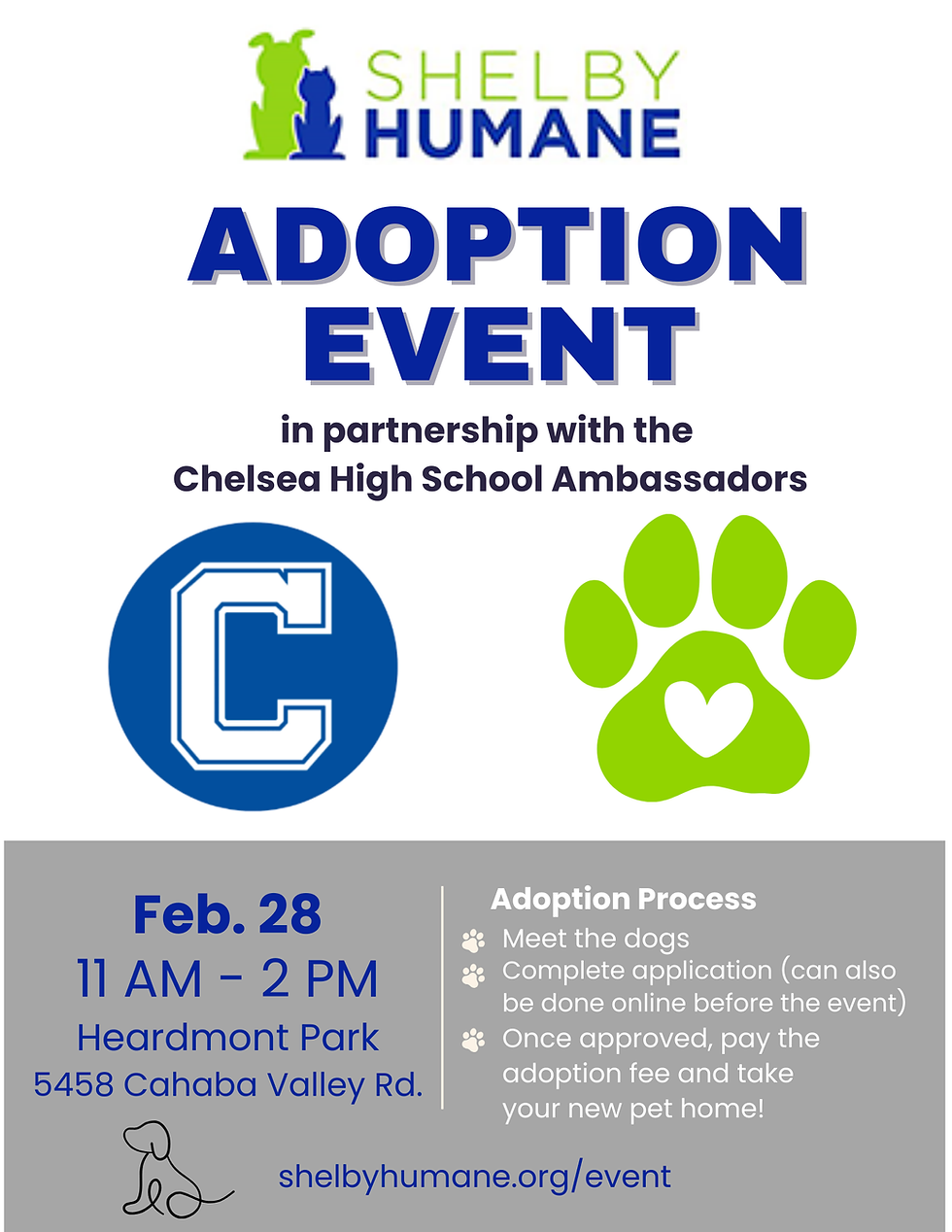 SHELBY HUMANE

ADOPTION EVENT

in partnership with the Chelsea High School Ambassadors

C

Feb. 28
11 AM - 2 PM
Heardmont Park
5458 Cahaba Valley Rd.

Adoption Process
Meet the dogs
Complete application (can also be done online before the event)
Once approved, pay the adoption fee and take your new pet home!

shelbyhumane.org/event